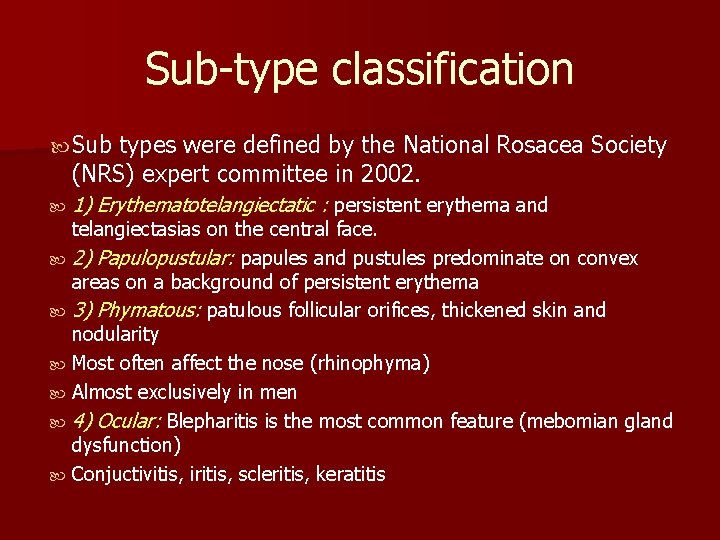 Sub-type classification

Sub types were defined by the National Rosacea Society (NRS) expert committee in 2002.

1) Erythematotelangiectatic : persistent erythema and telangiectasias on the central face.

2) Papulopustular: papules and pustules predominate on convex areas on a background of persistent erythema

3) Phymatous: patulous follicular orifices, thickened skin and nodularity

Most often affect the nose (rhinophyma)

Almost exclusively in men

4) Ocular: Blepharitis is the most common feature (mebomian gland dysfunction)

Conjuctivitis, iritis, scleritis, keratitis